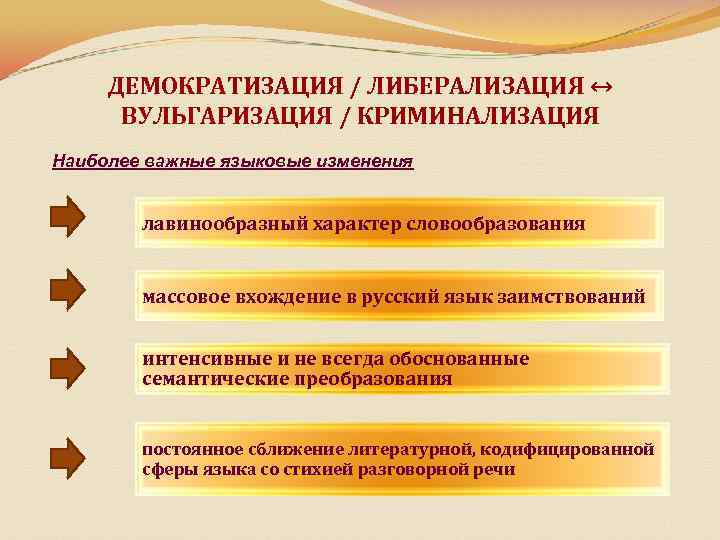 ДЕМОКРАТИЗАЦИЯ / ЛИБЕРАЛИЗАЦИЯ ↔ ВУЛЬГАРИЗАЦИЯ / КРИМИНАЛИЗАЦИЯ

Наиболее важные языковые изменения

лавинообразный характер словообразования

массовое вхождение в русский язык заимствований

интенсивные и не всегда обоснованные семантические преобразования

постоянное сближение литературной, кодифицированной сферы языка со стихией разговорной речи